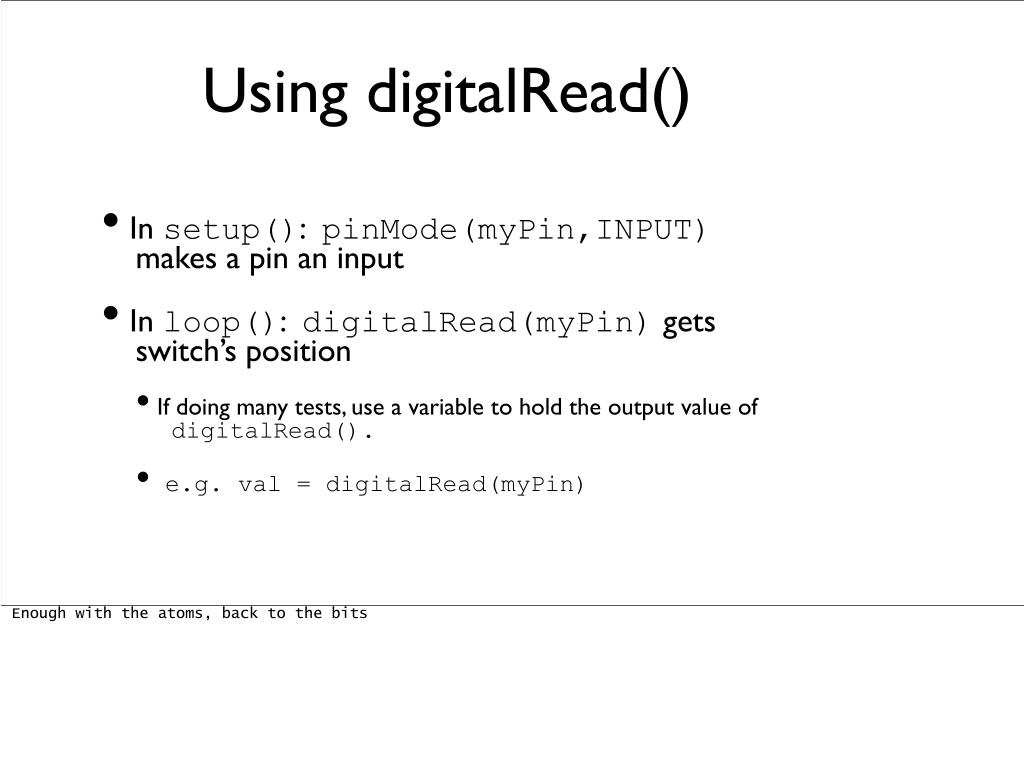 Using digitalRead()

• In setup(): pinMode(myPin,INPUT) makes a pin an input

• In loop(): digitalRead(myPin) gets switch's position

• If doing many tests, use a variable to hold the output value of digitalRead().

• e.g. val = digitalRead(myPin)

Enough with the atoms, back to the bits